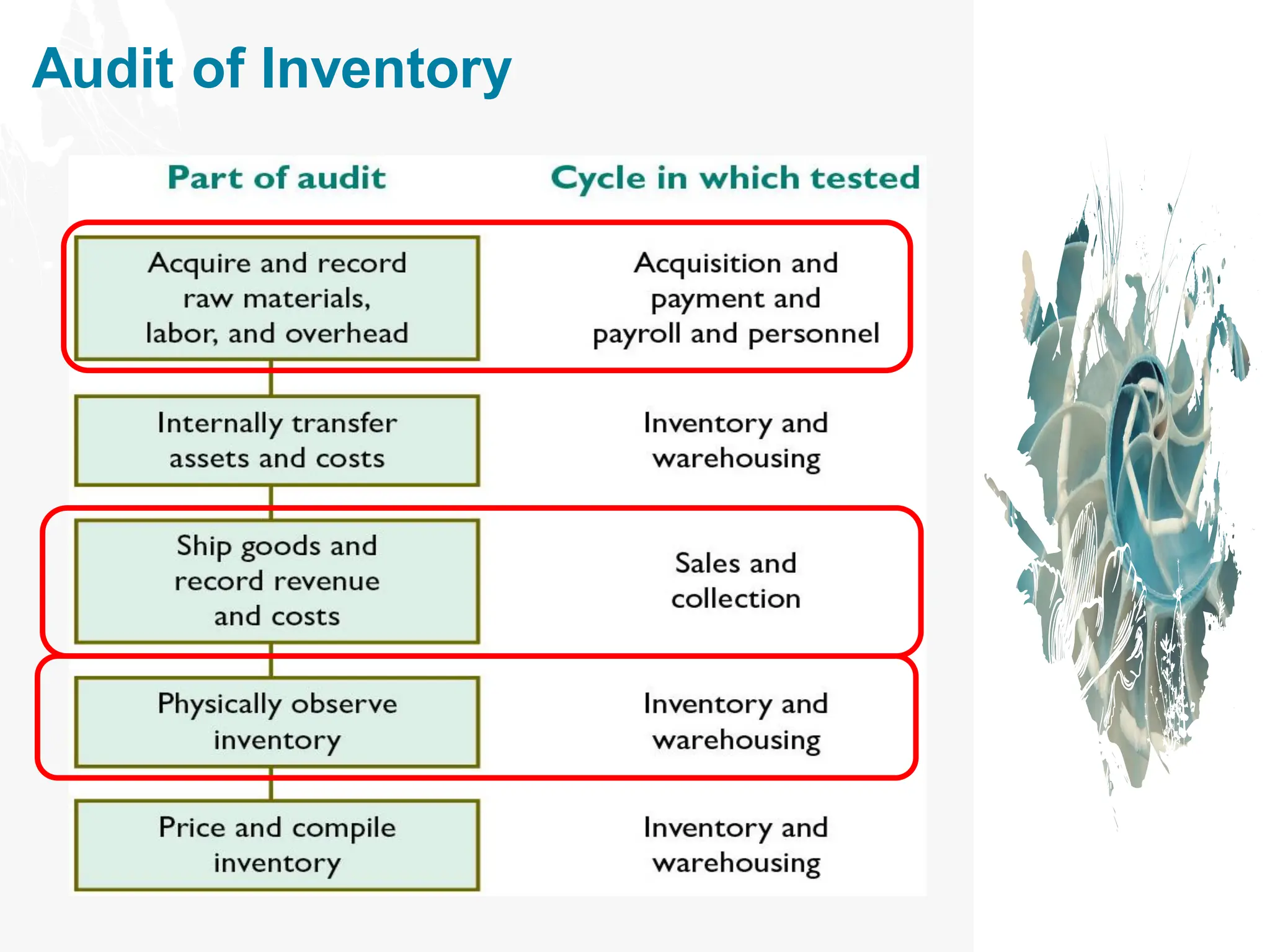 Audit of Inventory

| Part of audit | Cycle in which tested |
|---|---|
| Acquire and record raw materials, labor, and overhead | Acquisition and payment and payroll and personnel |
| Internally transfer assets and costs | Inventory and warehousing |
| Ship goods and record revenue and costs | Sales and collection |
| Physically observe inventory | Inventory and warehousing |
| Price and compile inventory | Inventory and warehousing |